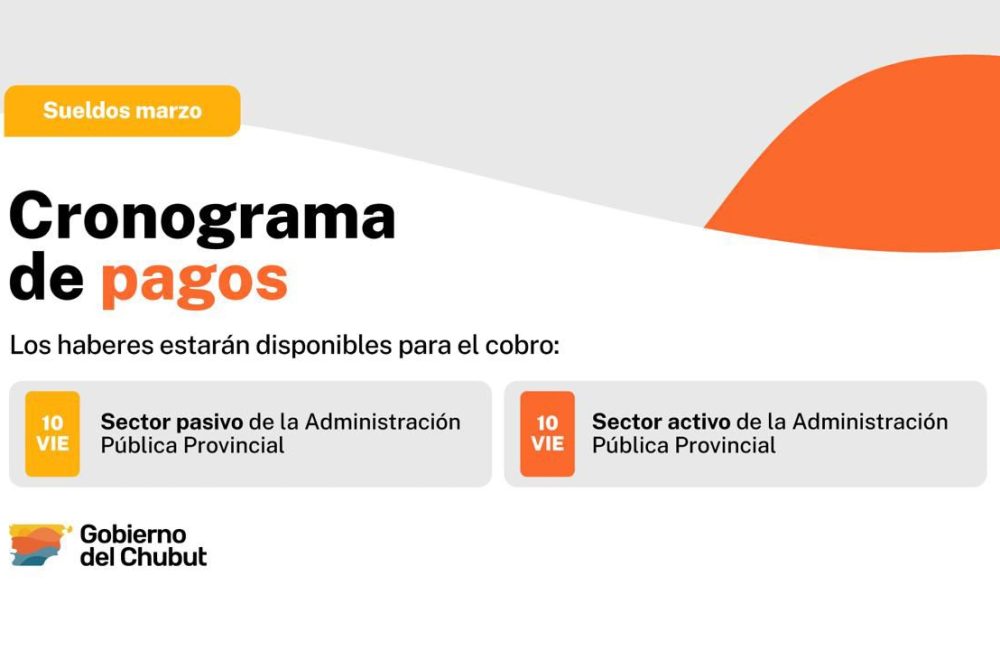 Sueldos marzo

Cronograma de pagos

Los haberes estarán disponibles para el cobro:

10 VIE

Sector pasivo de la Administración Pública Provincial

10 VIE

Sector activo de la Administración Pública Provincial

Gobierno del Chubut